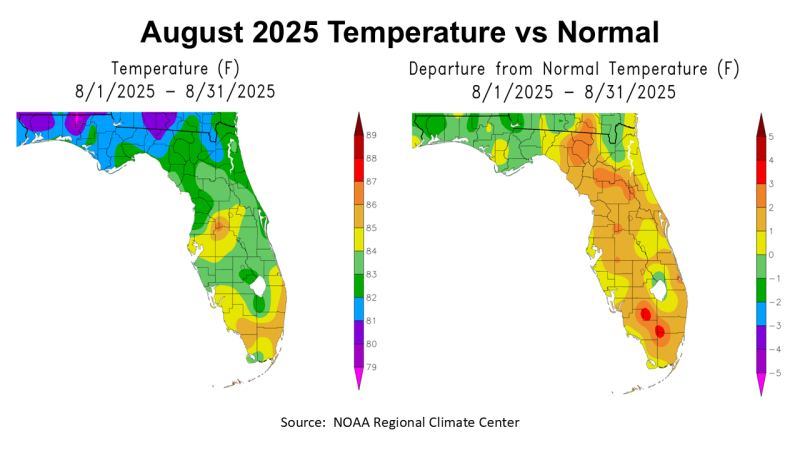 August 2025 Temperature vs Normal

Temperature (F)
8/1/2025 – 8/31/2025

89
88
87
86
85
84
83
82
81
80
79

Departure from Normal Temperature (F)
8/1/2025 – 8/31/2025

5
4
3
2
1
0
−1
−2
−3
−4
−5

Source: NOAA Regional Climate Center